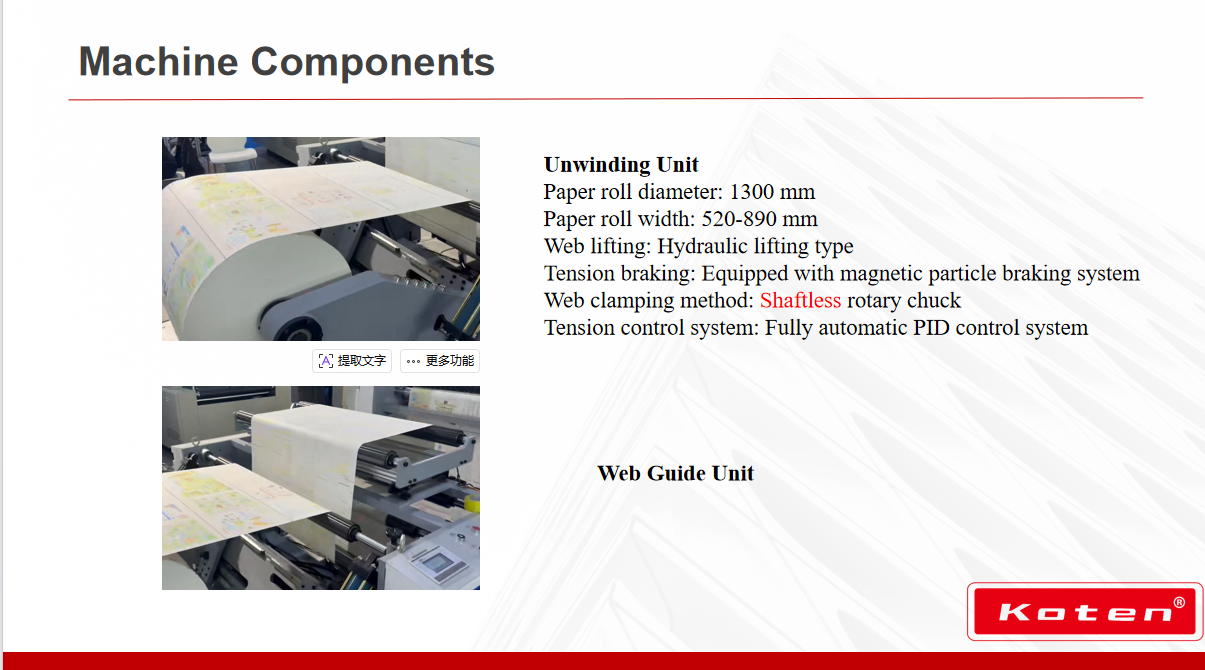 Machine Components

提取文字
更多功能

Unwinding Unit
Paper roll diameter: 1300 mm
Paper roll width: 520-890 mm
Web lifting: Hydraulic lifting type
Tension braking: Equipped with magnetic particle braking system
Web clamping method: Shaftless rotary chuck
Tension control system: Fully automatic PID control system

Web Guide Unit

Koten®